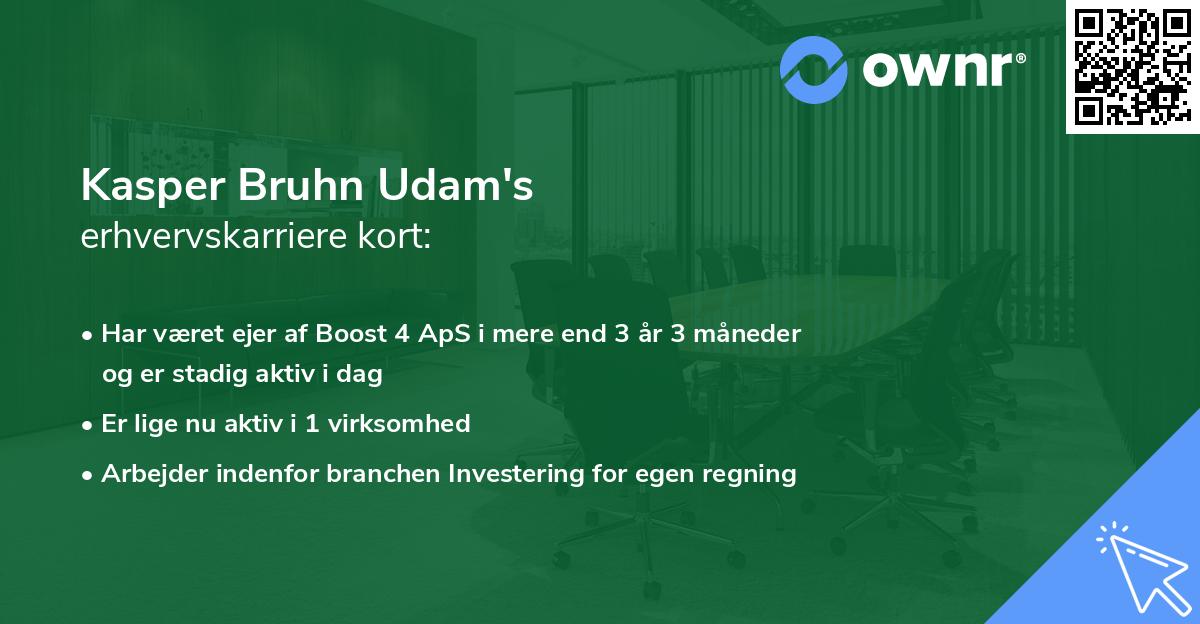 ownr®

Kasper Bruhn Udam's
erhvervskarriere kort:

• Har været ejer af Boost 4 ApS i mere end 3 år 3 måneder og er stadig aktiv i dag
• Er lige nu aktiv i 1 virksomhed
• Arbejder indenfor branchen Investering for egen regning